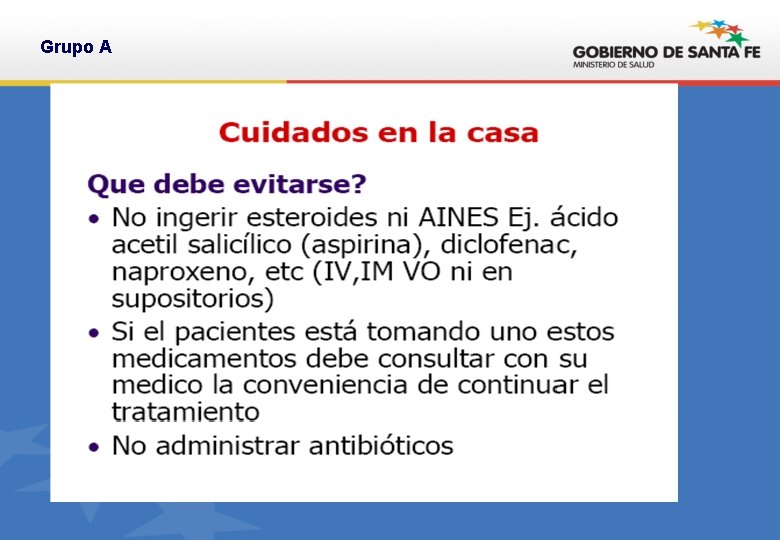 Grupo A

GOBIERNO DE SANTA FE
MINISTERIO DE SALUD

Cuidados en la casa

Que debe evitarse?

• No ingerir esteroides ni AINES Ej. ácido acetil salicílico (aspirina), diclofenac, naproxeno, etc (IV,IM VO ni en supositorios)
• Si el pacientes está tomando uno estos medicamentos debe consultar con su medico la conveniencia de continuar el tratamiento
• No administrar antibióticos